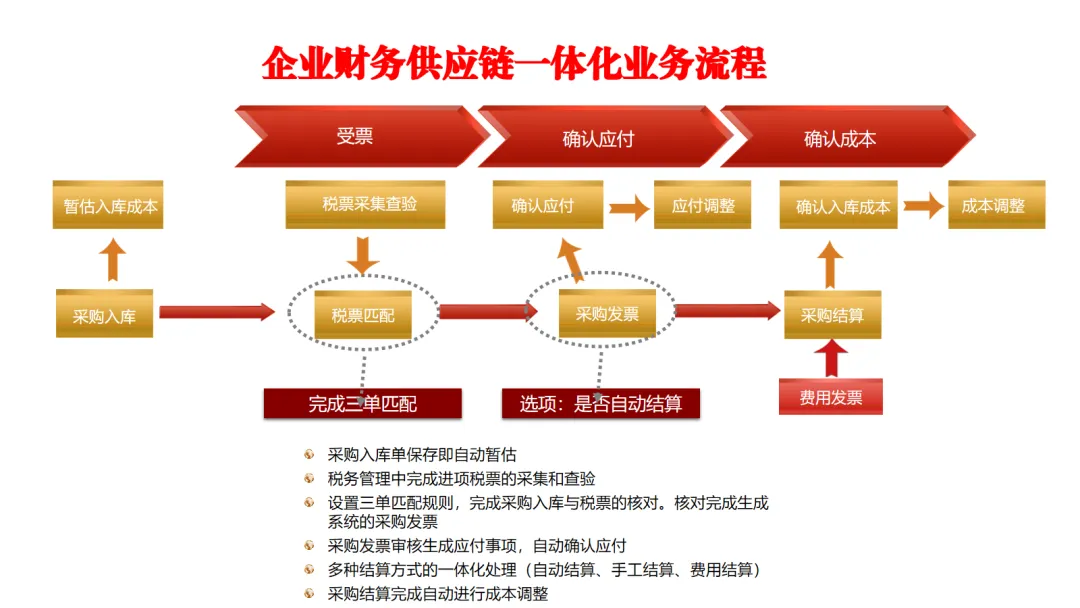 企业财务供应链一体化业务流程

受票

确认应付

确认成本

暂估入库成本

税票采集查验

确认应付

应付调整

确认入库成本

成本调整

采购入库

税票匹配

采购发票

采购结算

完成三单匹配

选项：是否自动结算

费用发票

采购入库单保存即自动暂估

税务管理中完成进项税票的采集和查验

设置三单匹配规则，完成采购入库与税票的核对。核对完成生成系统的采购发票

采购发票审核生成应付事项，自动确认应付

多种结算方式的一体化处理（自动结算、手工结算、费用结算）

采购结算完成自动进行成本调整